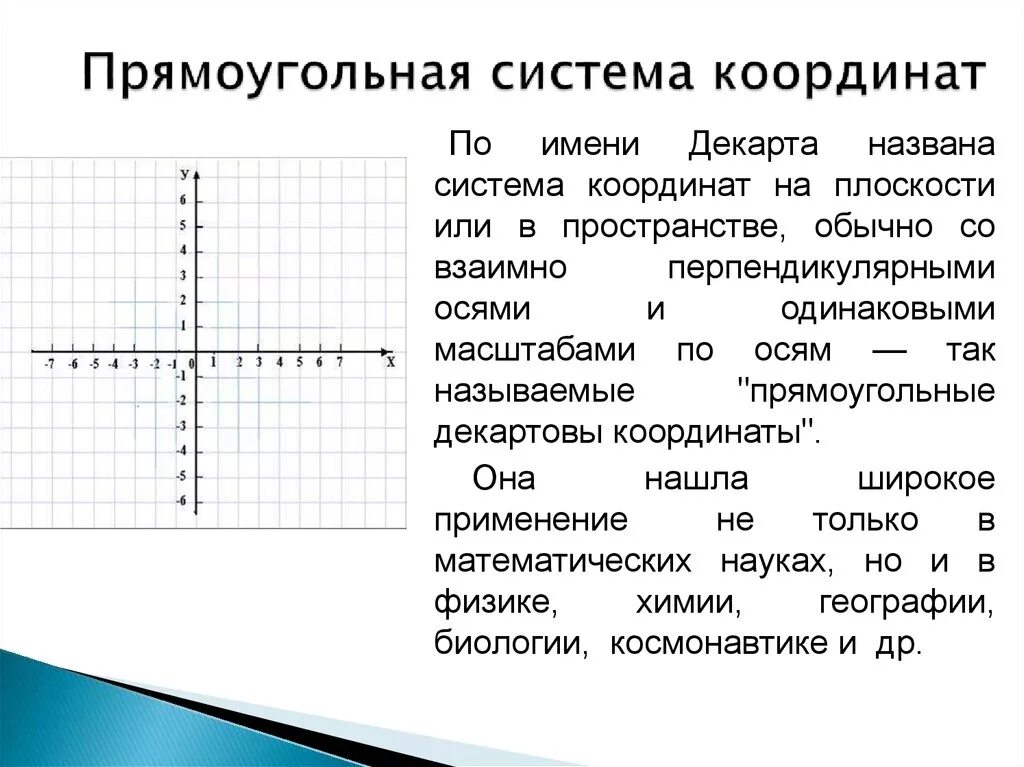 Прямоугольная система координат

y
6
5
4
3
2
1
-7 -6 -5 -4 -3 -2 -1 0 1 2 3 4 5 6 7 x
-1
-2
-3
-4
-5
-6

По имени Декарта названа система координат на плоскости или в пространстве, обычно со взаимно перпендикулярными осями и одинаковыми масштабами по осям — так называемые "прямоугольные декартовы координаты".

Она нашла широкое применение не только в математических науках, но и в физике, химии, географии, биологии, космонавтике и др.